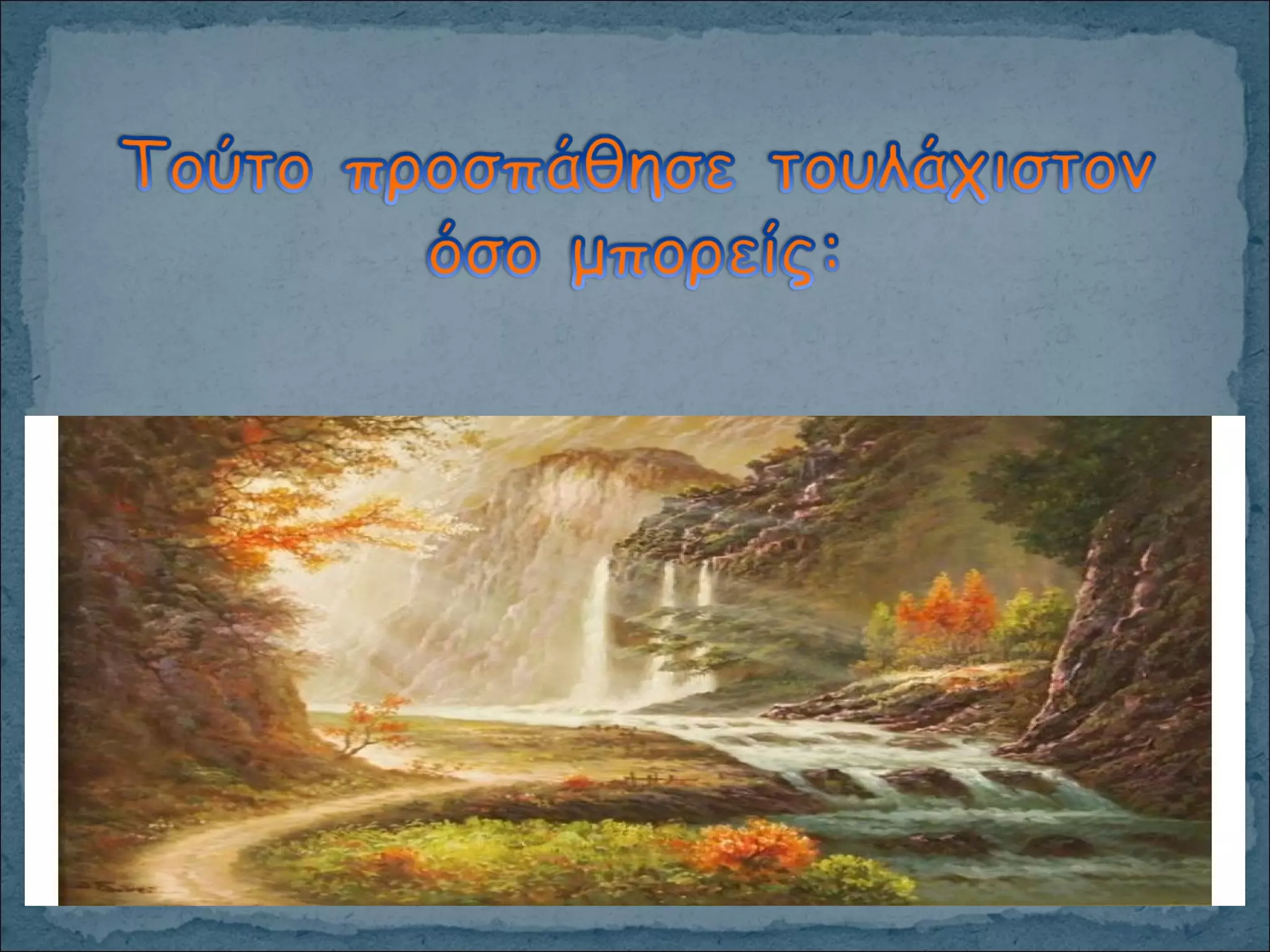 Τούτο προσπάθησε τουλάχιστον όσο μπορείς: